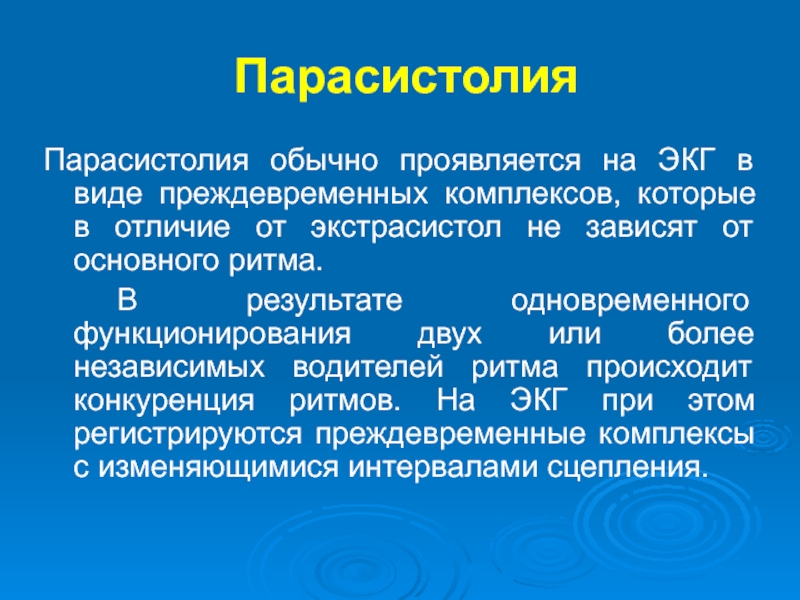 Парасистолия

Парасистолия обычно проявляется на ЭКГ в виде преждевременных комплексов, которые в отличие от экстрасистол не зависят от основного ритма.

В результате одновременного функционирования двух или более независимых водителей ритма происходит конкуренция ритмов. На ЭКГ при этом регистрируются преждевременные комплексы с изменяющимися интервалами сцепления.